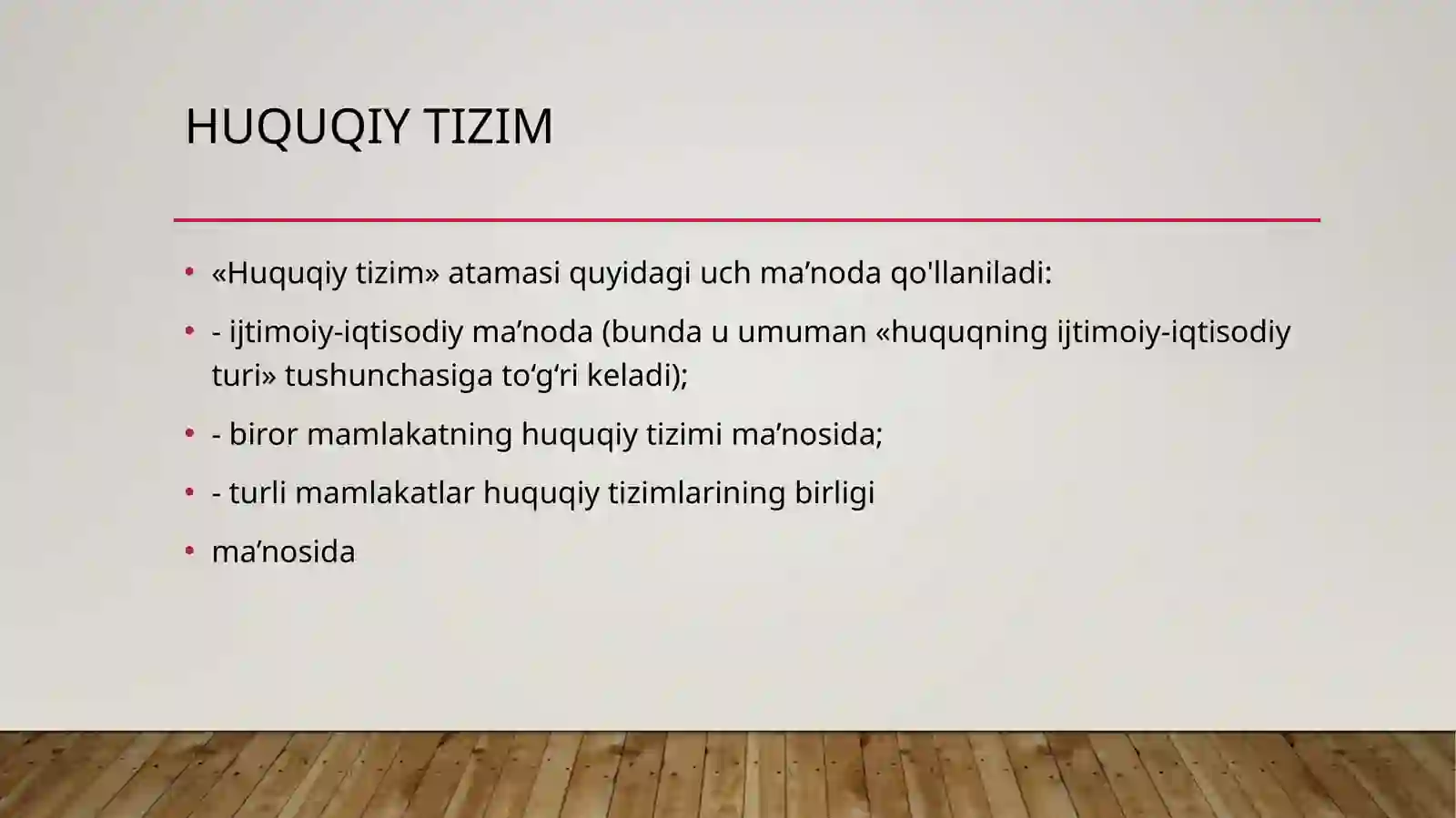 HUQUQIY TIZIM

• «Huquqiy tizim» atamasi quyidagi uch ma’noda qo'llaniladi:

• - ijtimoiy-iqtisodiy ma’noda (bunda u umuman «huquqning ijtimoiy-iqtisodiy turi» tushunchasiga to‘g‘ri keladi);

• - biror mamlakatning huquqiy tizimi ma’nosida;

• - turli mamlakatlar huquqiy tizimlarining birligi

• ma’nosida